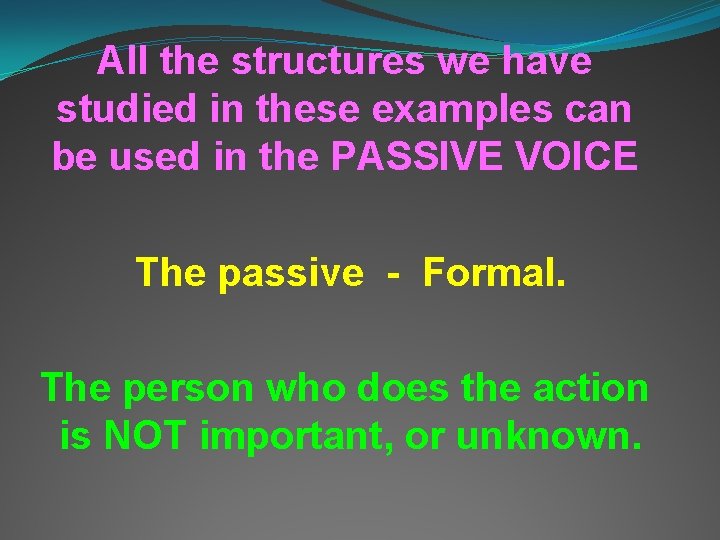 All the structures we have studied in these examples can be used in the PASSIVE VOICE

The passive - Formal.

The person who does the action is NOT important, or unknown.